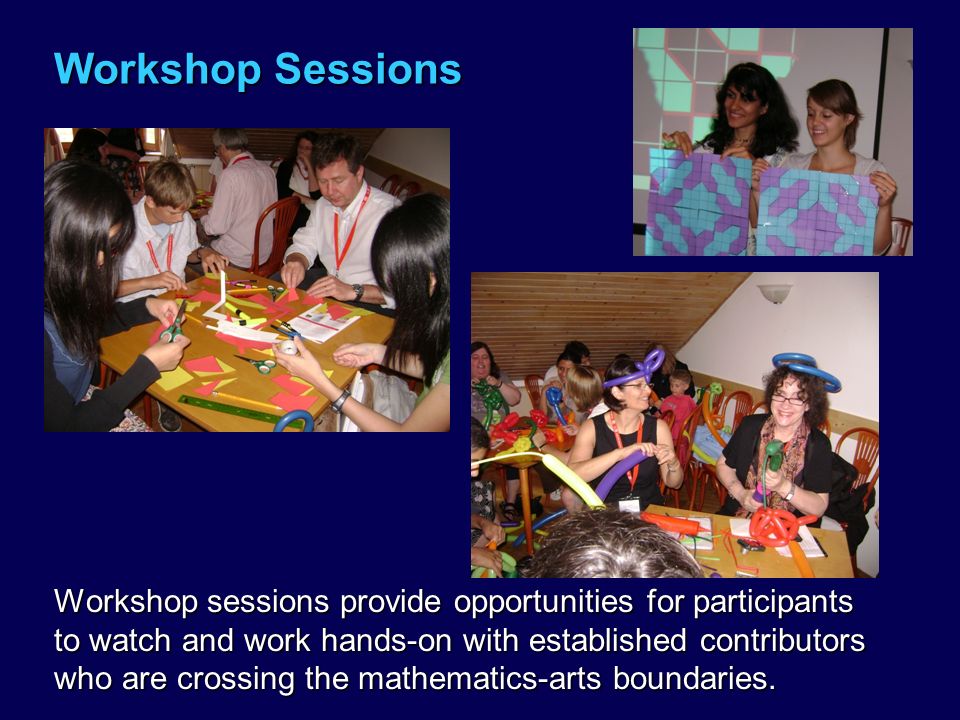 Workshop Sessions

Workshop sessions provide opportunities for participants to watch and work hands-on with established contributors who are crossing the mathematics-arts boundaries.